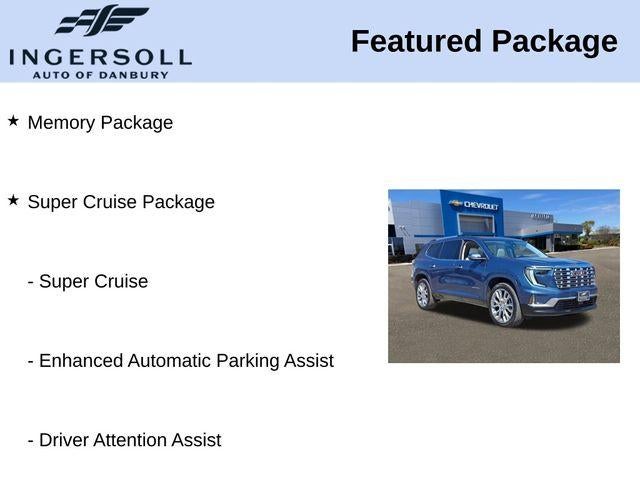 INGERSOLL
AUTO OF DANBURY

Featured Package

★ Memory Package

★ Super Cruise Package

- Super Cruise

- Enhanced Automatic Parking Assist

- Driver Attention Assist

CHEVROLET